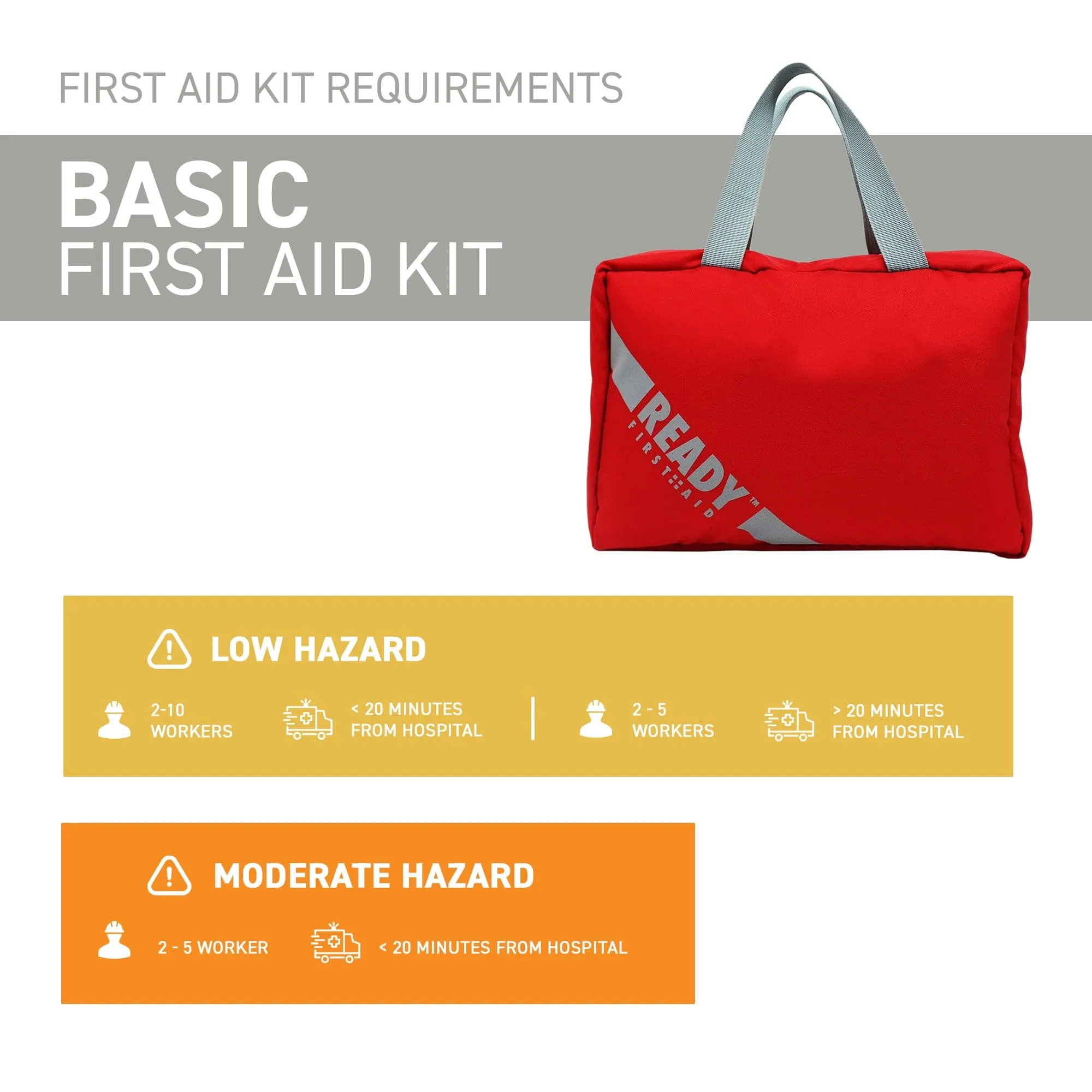 FIRST AID KIT REQUIREMENTS

BASIC
FIRST AID KIT

READY™
FIRST AID

LOW HAZARD

2-10 WORKERS

< 20 MINUTES FROM HOSPITAL

2 - 5 WORKERS

> 20 MINUTES FROM HOSPITAL

MODERATE HAZARD

2 - 5 WORKER

< 20 MINUTES FROM HOSPITAL